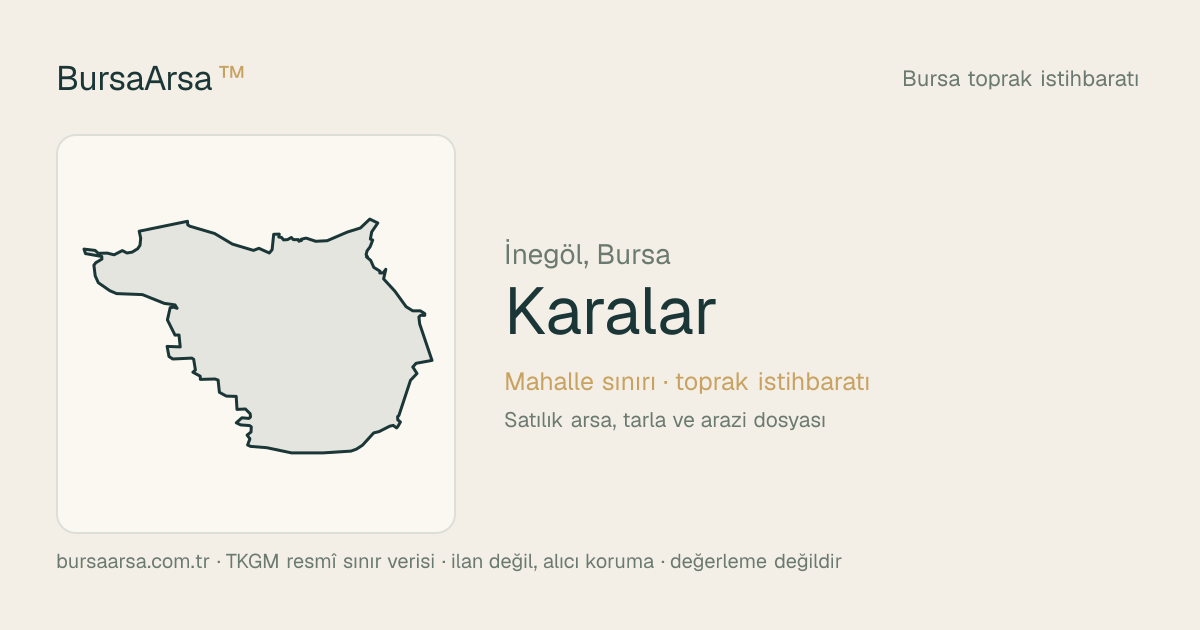 BursaArsa ™

Bursa toprak istihbaratı

İnegöl, Bursa

Karalar

Mahalle sınırı · toprak istihbaratı

Satılık arsa, tarla ve arazi dosyası

bursaarsa.com.tr · TKGM resmî sınır verisi · ilan değil, alıcı koruma · değerleme değildir